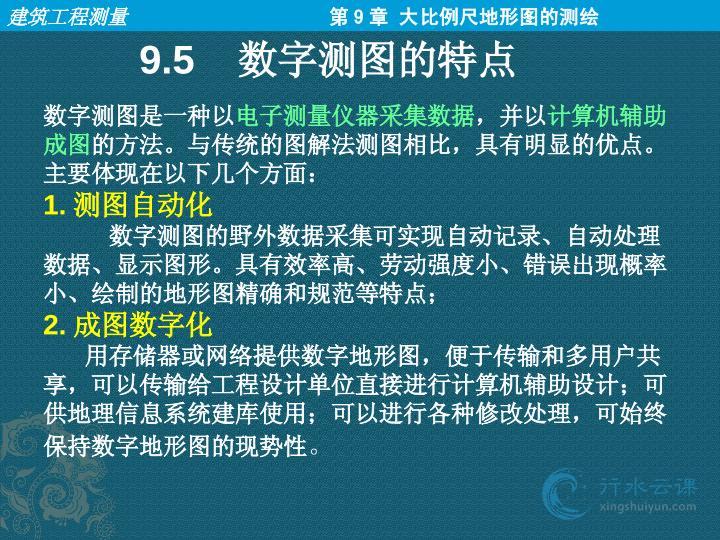 建筑工程测量

第 9 章 大比例尺地形图的测绘

9.5 数字测图的特点

数字测图是一种以电子测量仪器采集数据，并以计算机辅助成图的方法。与传统的图解法测图相比，具有明显的优点。主要体现在以下几个方面：

1. 测图自动化

数字测图的野外数据采集可实现自动记录、自动处理数据、显示图形。具有效率高、劳动强度小、错误出现概率小、绘制的地形图精确和规范等特点；

2. 成图数字化

用存储器或网络提供数字地形图，便于传输和多用户共享，可以传输给工程设计单位直接进行计算机辅助设计；可供地理信息系统建库使用；可以进行各种修改处理，可始终保持数字地形图的现势性。

行水云课
xingshuiyun.com